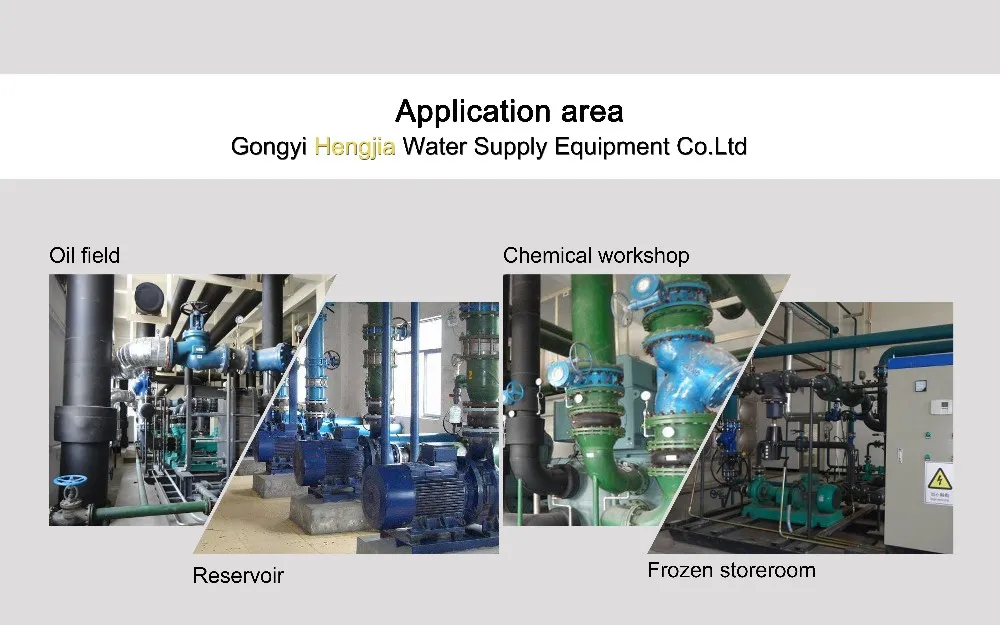 Application area
Gongyi Hengjia Water Supply Equipment Co.Ltd

Oil field

Chemical workshop

Reservoir

Frozen storeroom